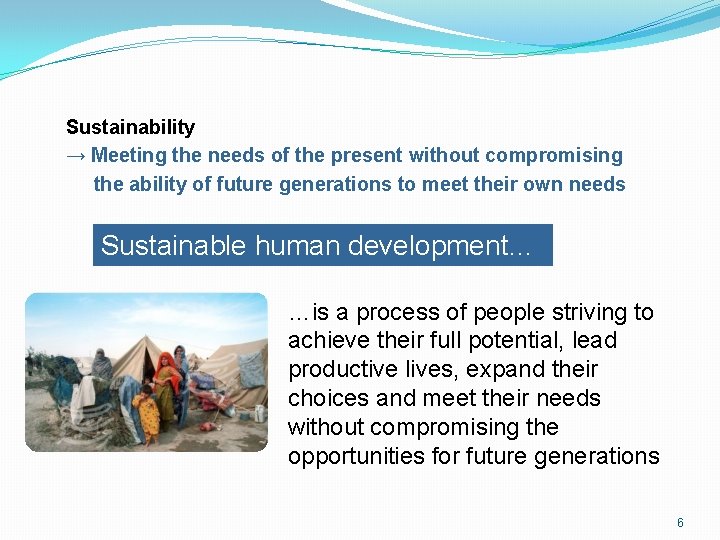 Sustainability
→ Meeting the needs of the present without compromising the ability of future generations to meet their own needs

Sustainable human development…

…is a process of people striving to achieve their full potential, lead productive lives, expand their choices and meet their needs without compromising the opportunities for future generations

6